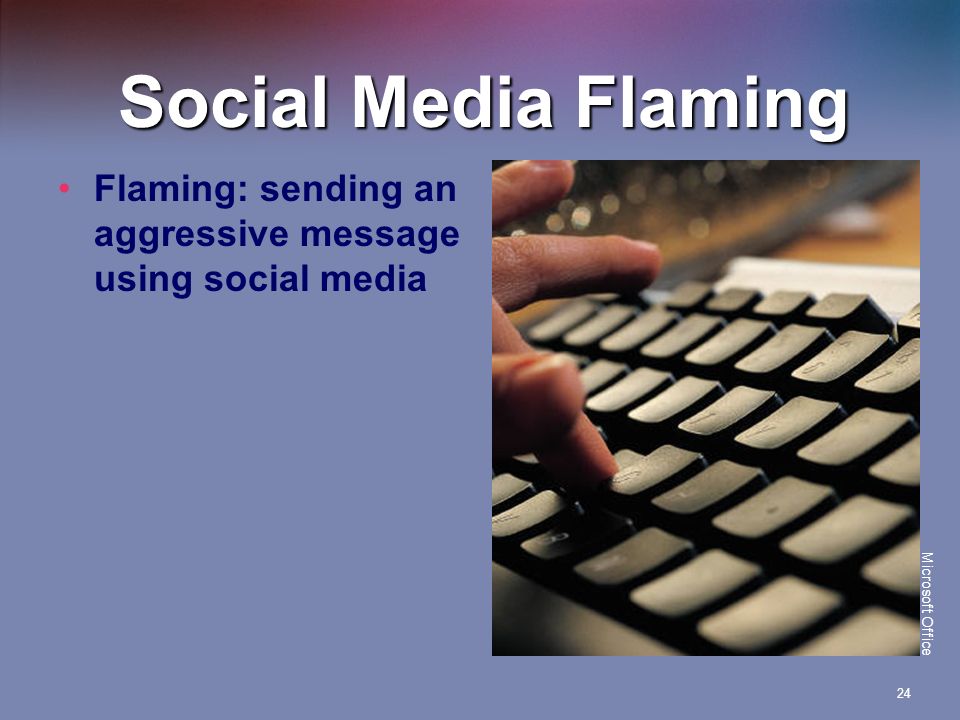 Social Media Flaming

• Flaming: sending an aggressive message using social media

Microsoft Office

24